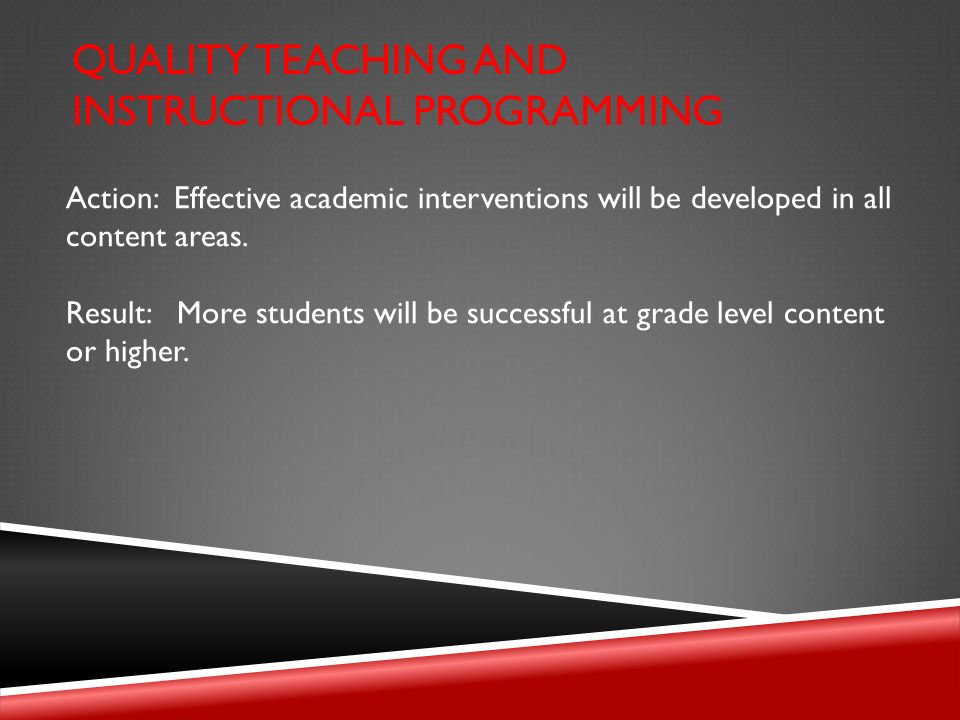 QUALITY TEACHING AND INSTRUCTIONAL PROGRAMMING

Action: Effective academic interventions will be developed in all content areas.

Result: More students will be successful at grade level content or higher.